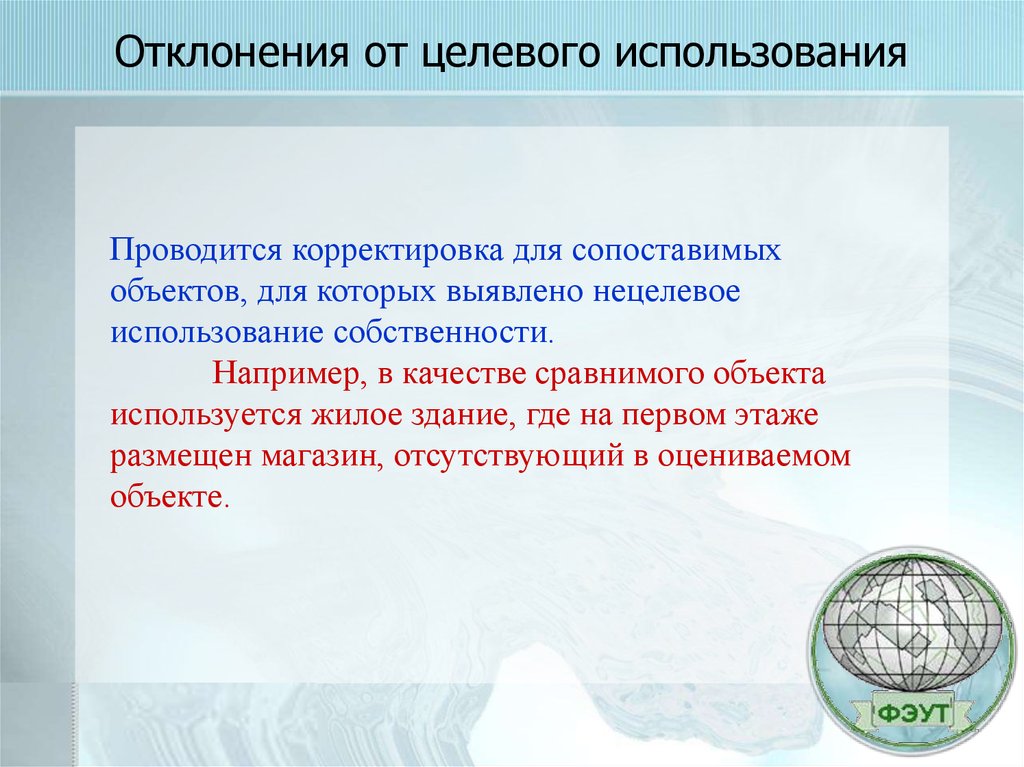 Отклонения от целевого использования

Проводится корректировка для сопоставимых объектов, для которых выявлено нецелевое использование собственности.

Например, в качестве сравнимого объекта используется жилое здание, где на первом этаже размещен магазин, отсутствующий в оцениваемом объекте.

ФЭУТ